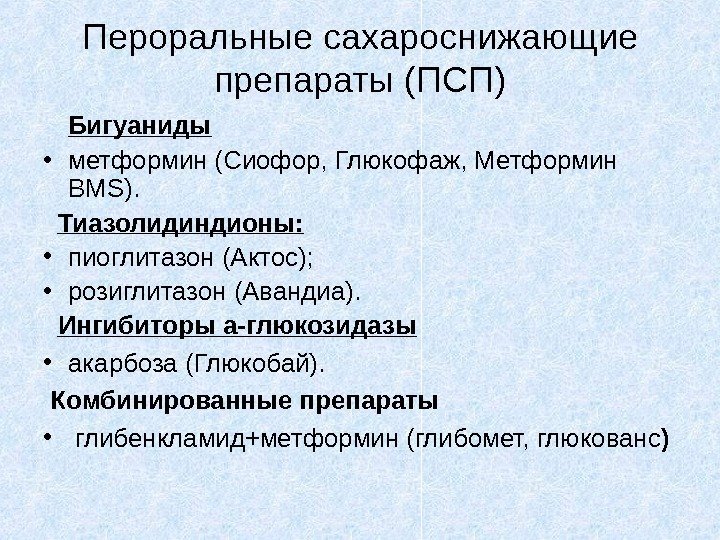 Пероральные сахароснижающие препараты (ПСП)

Бигуаниды

• метформин (Сиофор, Глюкофаж, Метформин BMS).

Тиазолидиндионы:

• пиоглитазон (Актос);

• розиглитазон (Авандиа).

Ингибиторы а-глюкозидазы

• акарбоза (Глюкобай).

Комбинированные препараты

• глибенкламид+метформин (глибомет, глюкованс)